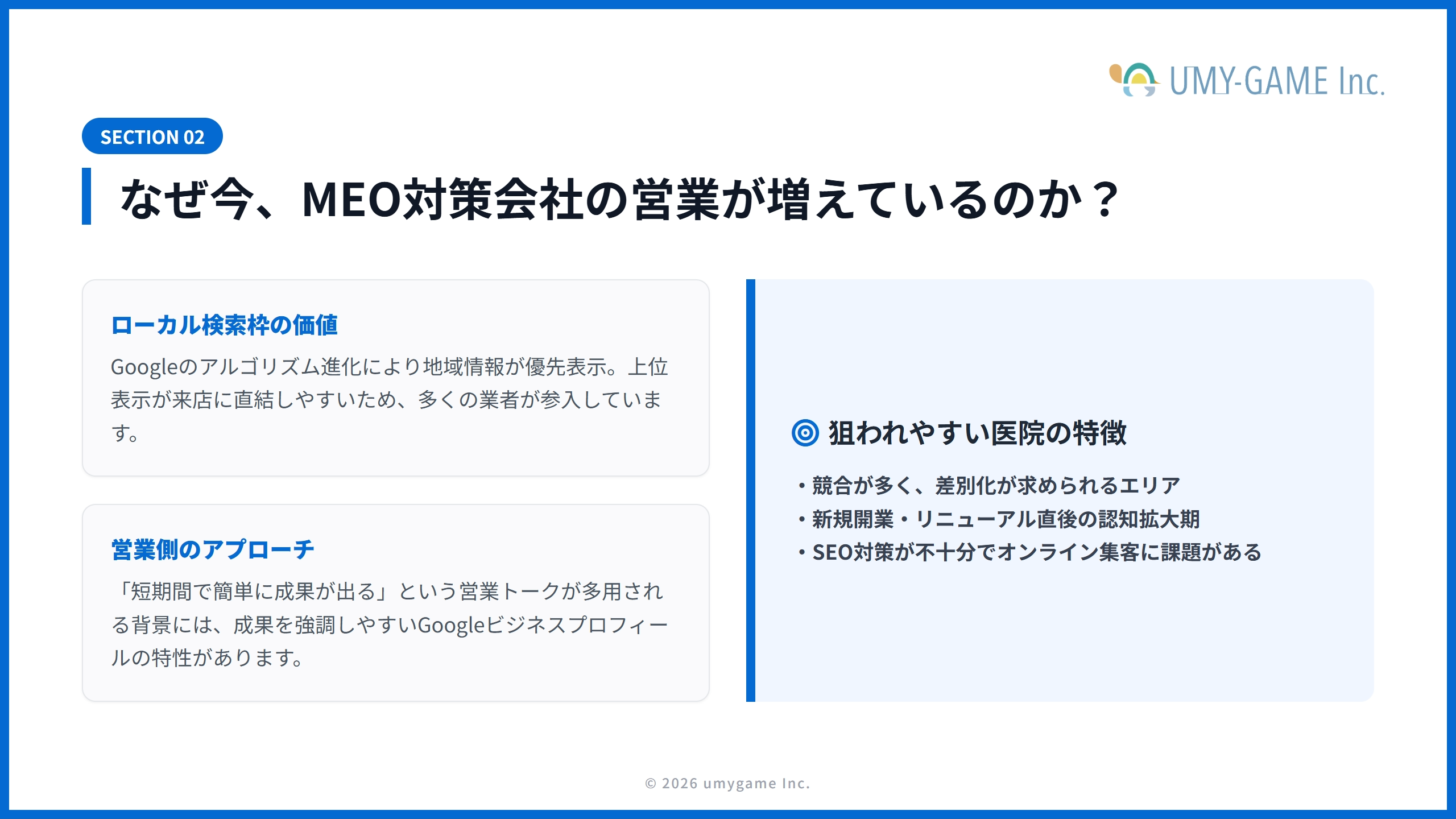 UMY-GAME Inc.

SECTION 02

なぜ今、MEO対策会社の営業が増えているのか？

ローカル検索枠の価値

Googleのアルゴリズム進化により地域情報が優先表示。上位表示が来店に直結しやすいため、多くの業者が参入しています。

営業側のアプローチ

「短期間で簡単に成果が出る」という営業トークが多用される背景には、成果を強調しやすいGoogleビジネスプロフィールの特性があります。

狙われやすい医院の特徴

・競合が多く、差別化が求められるエリア
・新規開業・リニューアル直後の認知拡大期
・SEO対策が不十分でオンライン集客に課題がある

© 2026 umygame Inc.